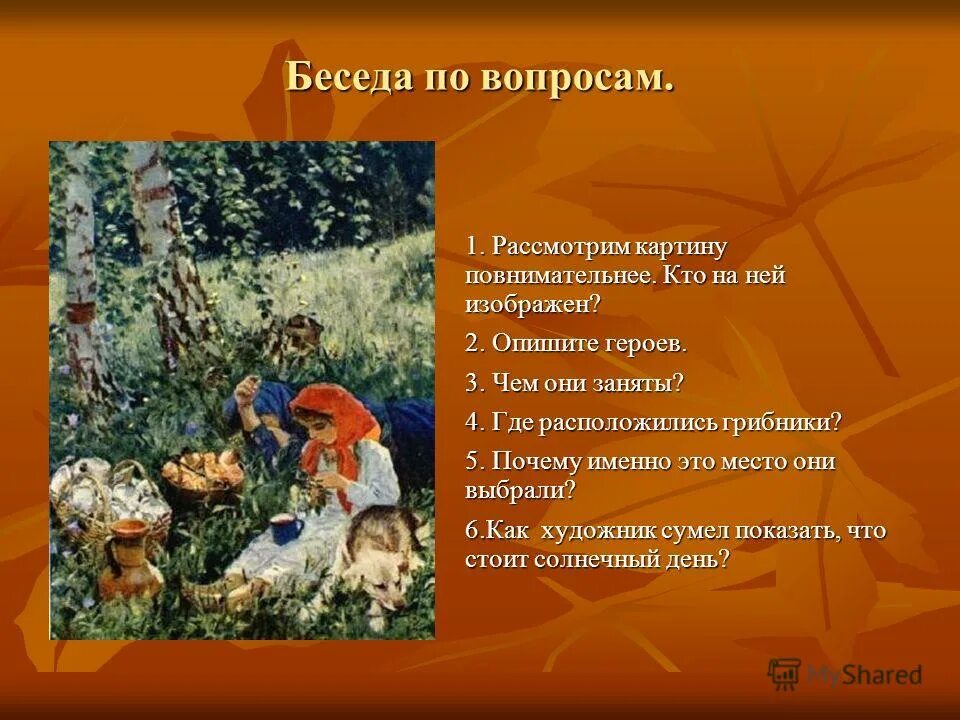 Беседа по вопросам.

1. Рассмотрим картину повнимательнее. Кто на ней изображен?

2. Опишите героев.

3. Чем они заняты?

4. Где расположились грибники?

5. Почему именно это место они выбрали?

6.Как художник сумел показать, что стоит солнечный день?

MyShared